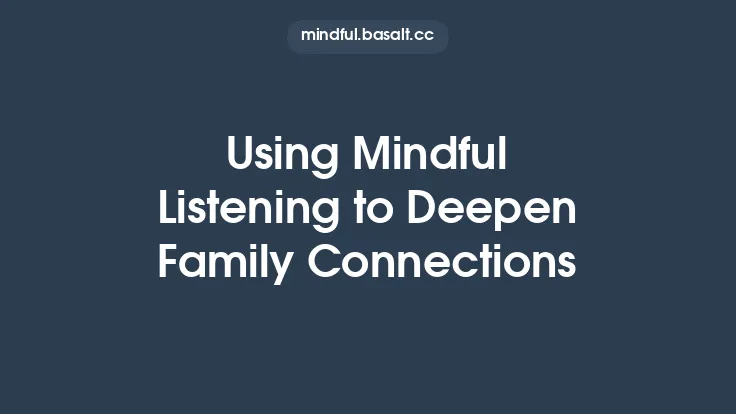 mindful.basalt.cc

Using Mindful Listening to Deepen Family Connections